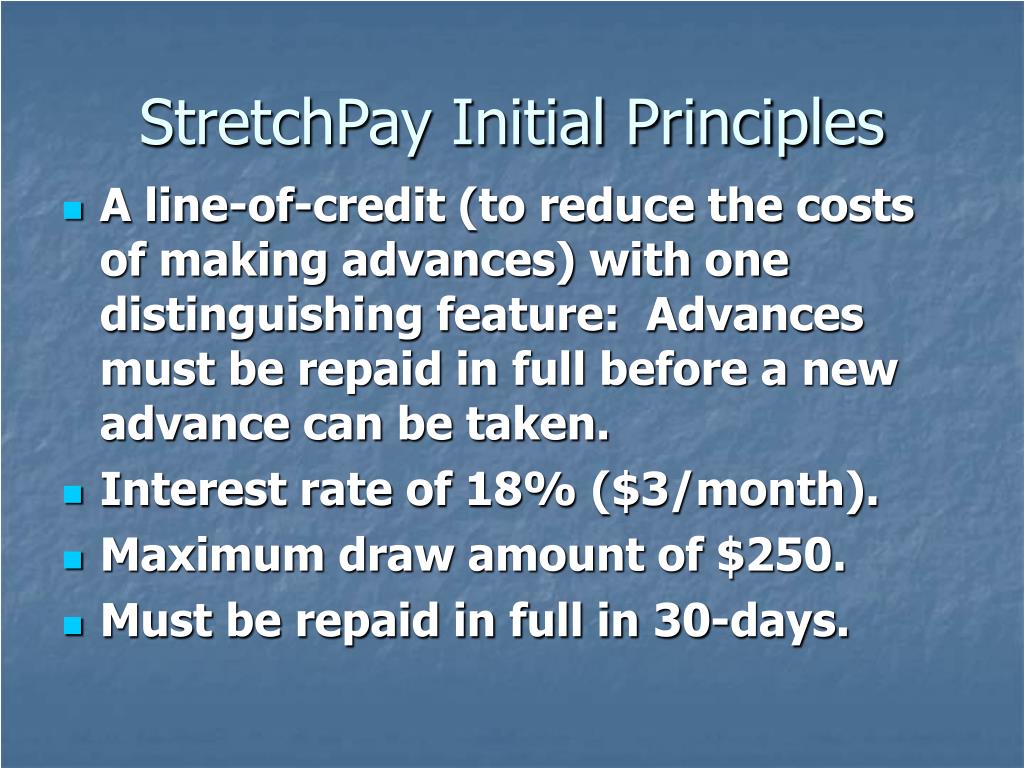 StretchPay Initial Principles

- A line-of-credit (to reduce the costs of making advances) with one distinguishing feature: Advances must be repaid in full before a new advance can be taken.
- Interest rate of 18% (\$3/month).
- Maximum draw amount of \$250.
- Must be repaid in full in 30-days.